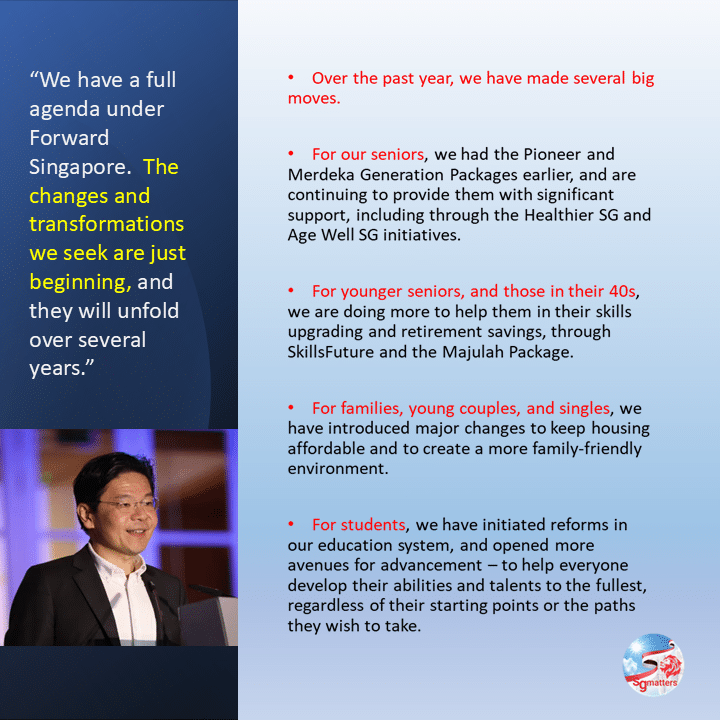 "We have a full agenda under Forward Singapore. The changes and transformations we seek are just beginning, and they will unfold over several years."

• Over the past year, we have made several big moves.

• For our seniors, we had the Pioneer and Merdeka Generation Packages earlier, and are continuing to provide them with significant support, including through the Healthier SG and Age Well SG initiatives.

• For younger seniors, and those in their 40s, we are doing more to help them in their skills upgrading and retirement savings, through SkillsFuture and the Majulah Package.

• For families, young couples, and singles, we have introduced major changes to keep housing affordable and to create a more family-friendly environment.

• For students, we have initiated reforms in our education system, and opened more avenues for advancement – to help everyone develop their abilities and talents to the fullest, regardless of their starting points or the paths they wish to take.

Sgmatters